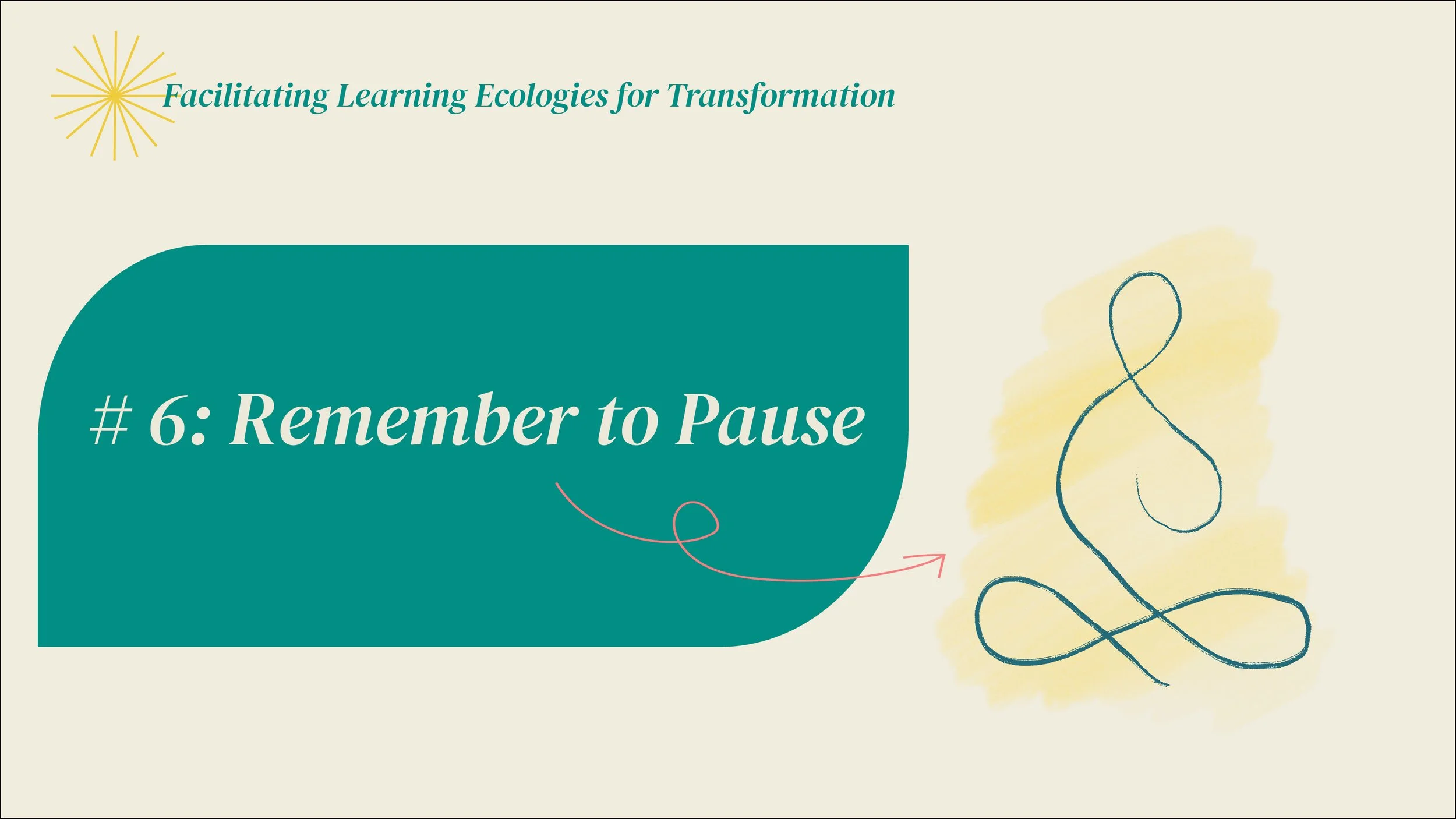 Facilitating Learning Ecologies for Transformation

# 6: Remember to Pause